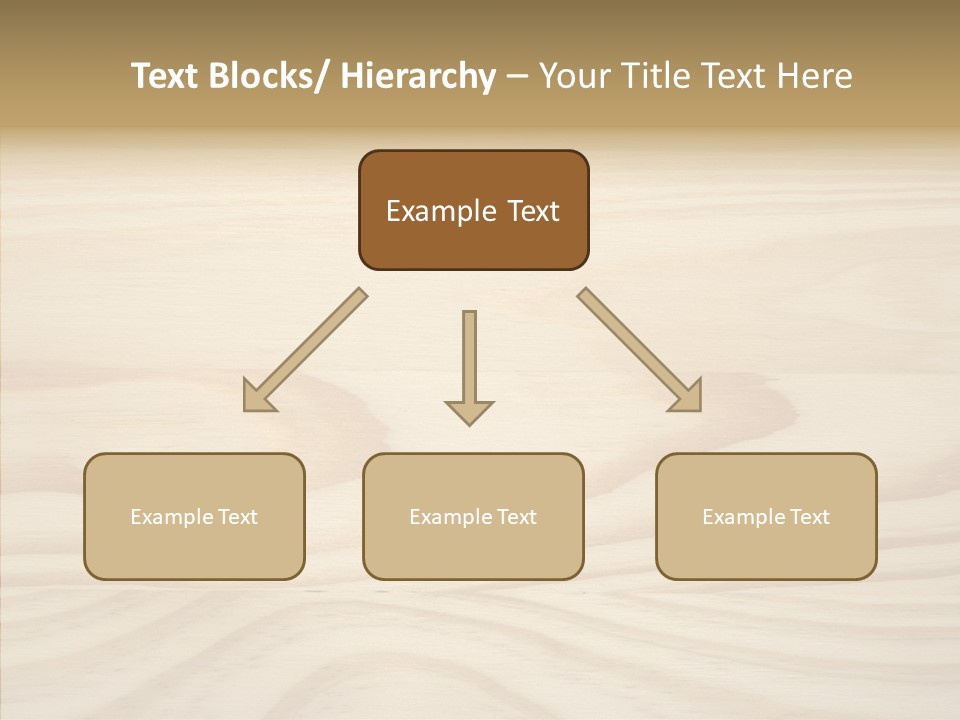 Text Blocks/ Hierarchy – Your Title Text Here

Example Text

Example Text

Example Text

Example Text